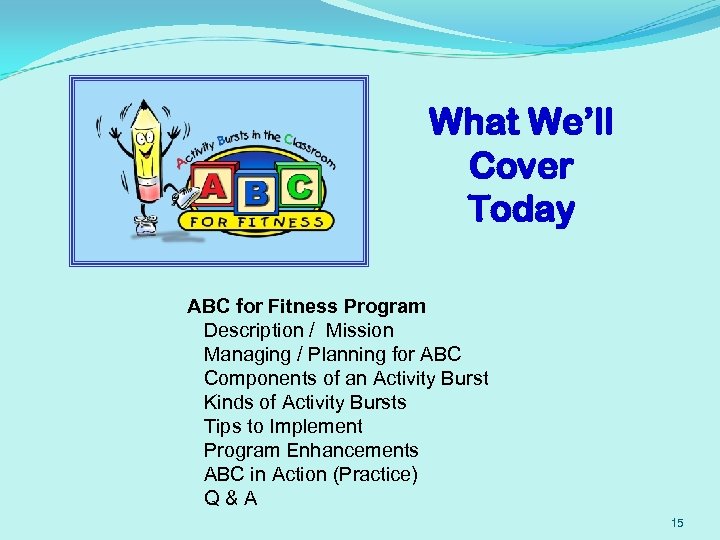 Activity Bursts in the Classroom
A B C
FOR FITNESS

What We'll Cover Today

ABC for Fitness Program
Description / Mission
Managing / Planning for ABC
Components of an Activity Burst
Kinds of Activity Bursts
Tips to Implement
Program Enhancements
ABC in Action (Practice)
Q & A

15